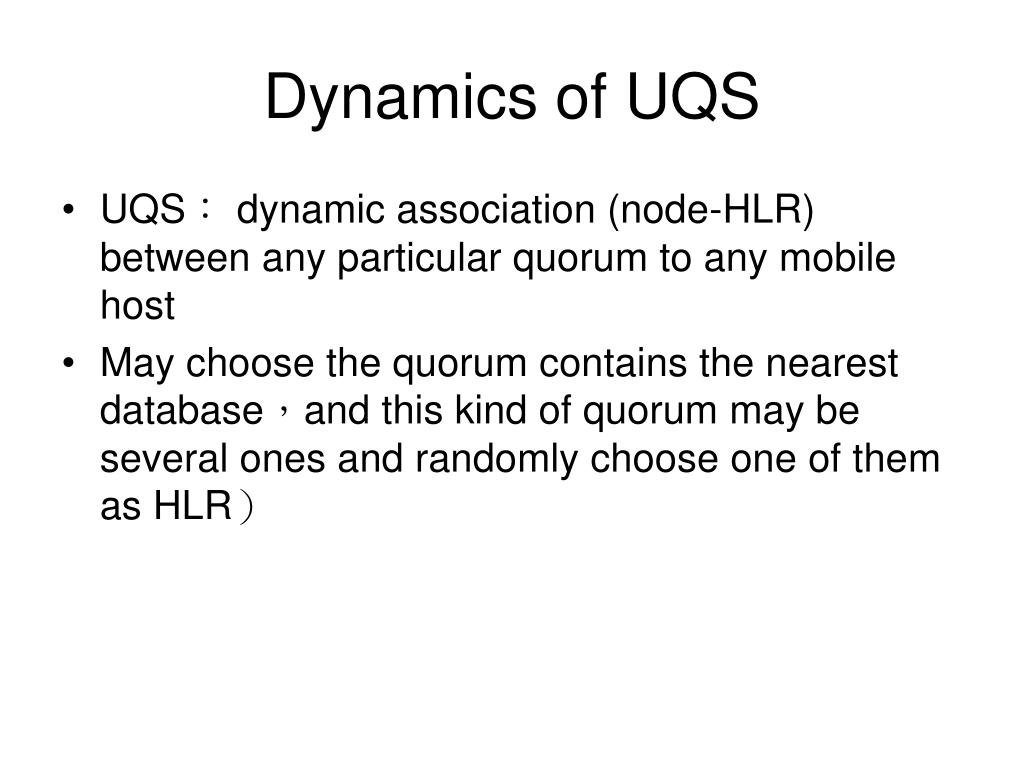 Dynamics of UQS

• UQS： dynamic association (node-HLR) between any particular quorum to any mobile host

• May choose the quorum contains the nearest database，and this kind of quorum may be several ones and randomly choose one of them as HLR）